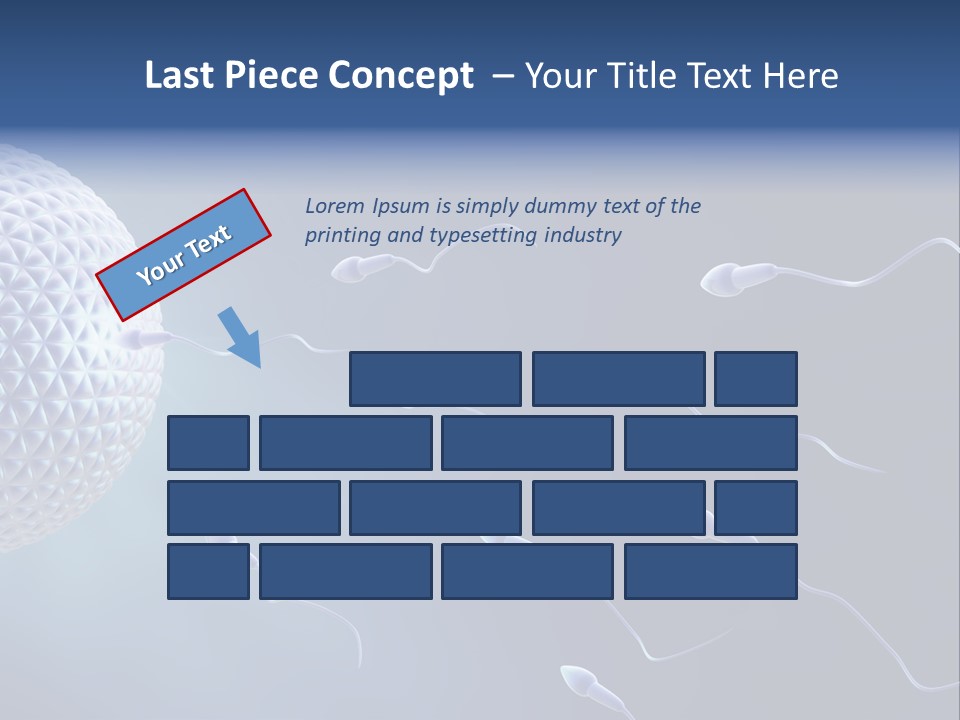 Last Piece Concept – Your Title Text Here

Your Text

Lorem Ipsum is simply dummy text of the printing and typesetting industry